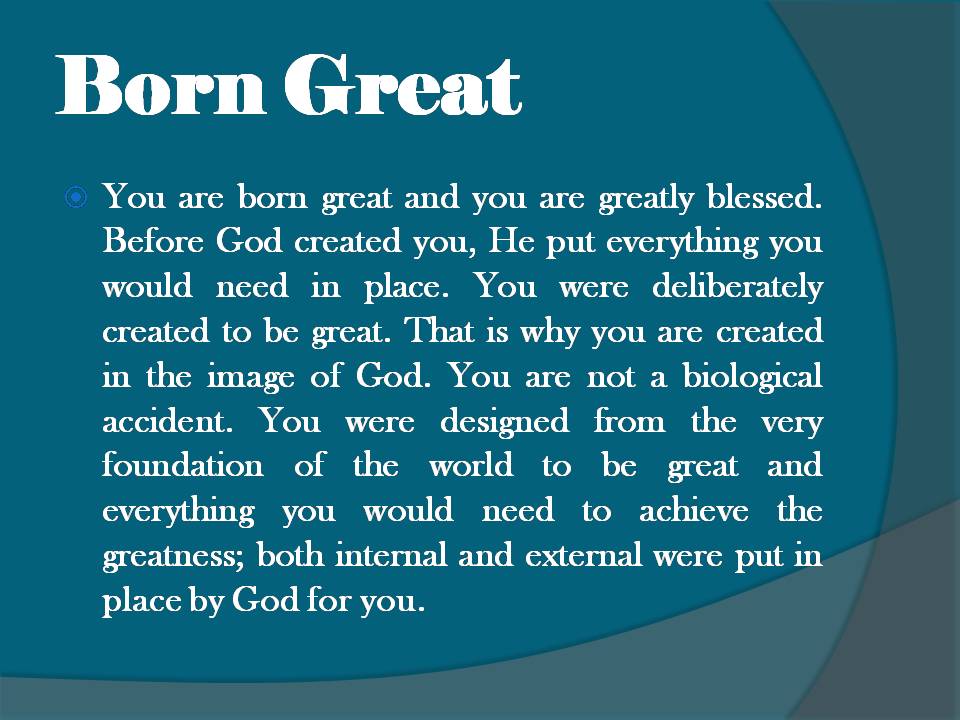 Born Great

You are born great and you are greatly blessed. Before God created you, He put everything you would need in place. You were deliberately created to be great. That is why you are created in the image of God. You are not a biological accident. You were designed from the very foundation of the world to be great and everything you would need to achieve the greatness; both internal and external were put in place by God for you.